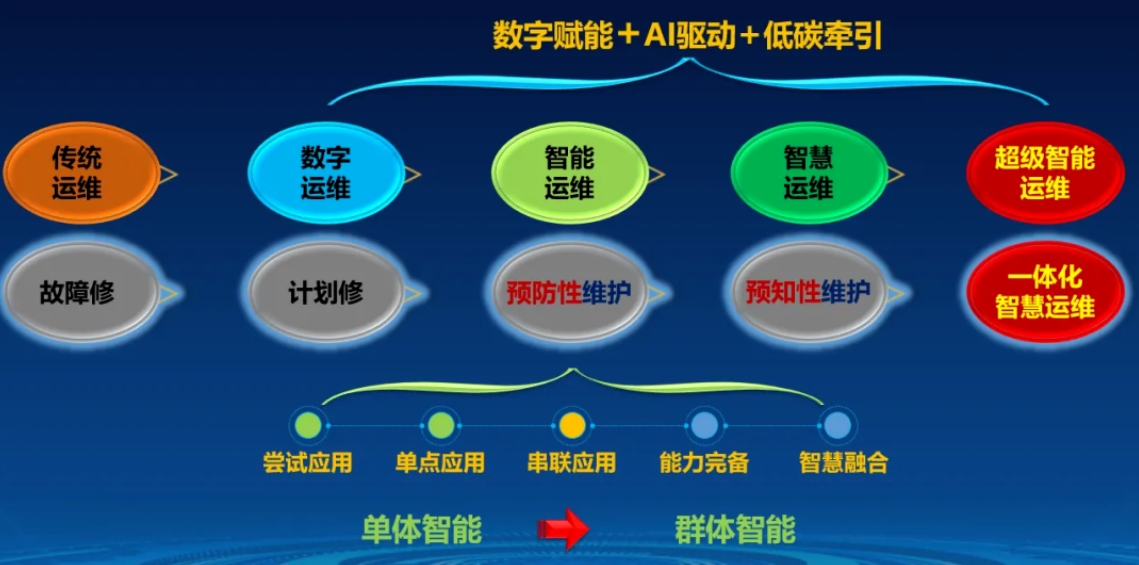 数字赋能＋AI驱动＋低碳牵引

传统运维

数字运维

智能运维

智慧运维

超级智能运维

故障修

计划修

预防性维护

预知性维护

一体化智慧运维

尝试应用

单点应用

串联应用

能力完备

智慧融合

单体智能

群体智能